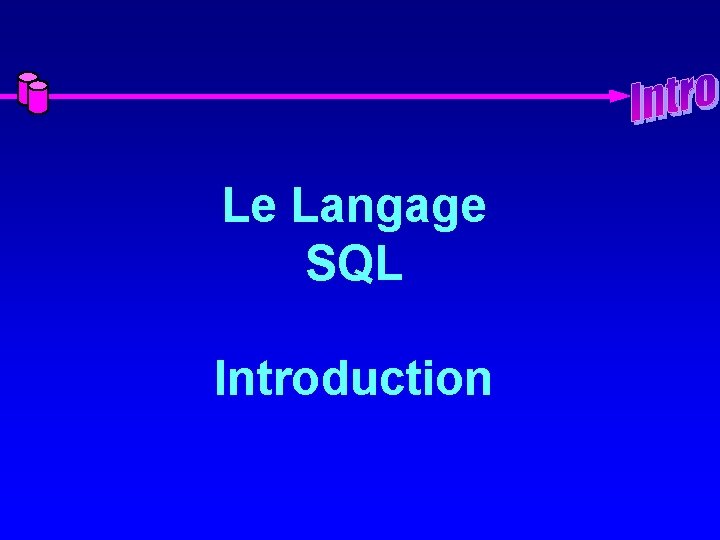 Intro

Le Langage
SQL

Introduction